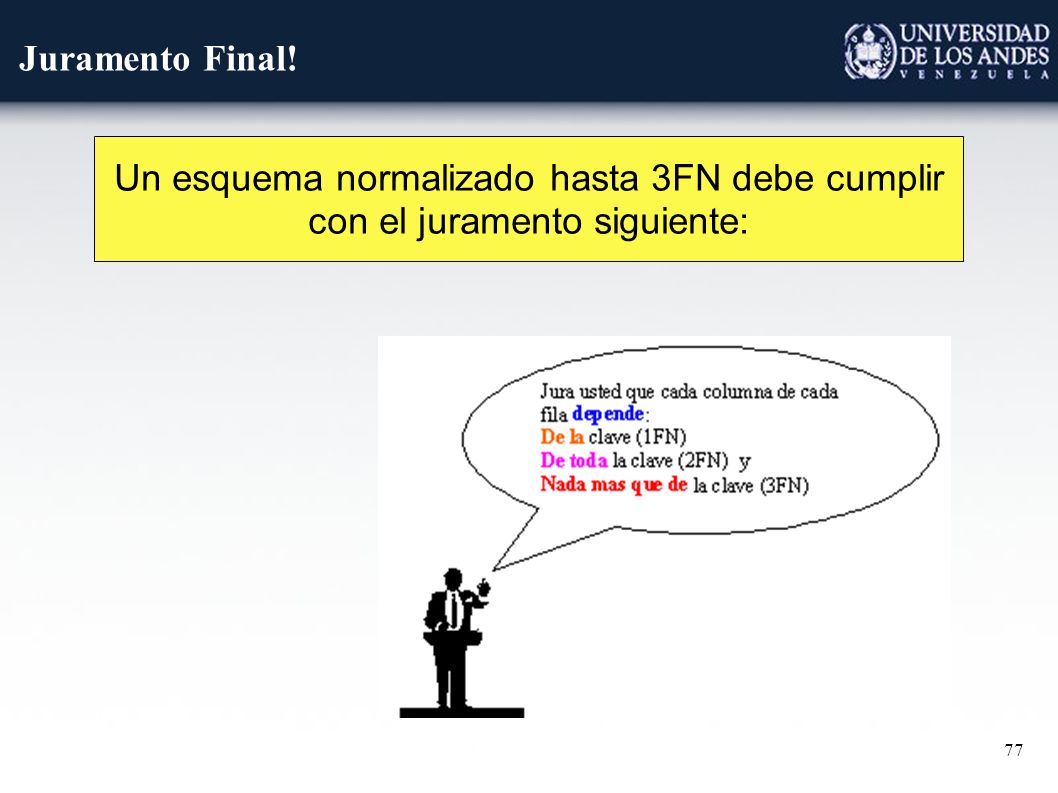 Juramento Final!

UNIVERSIDAD DE LOS ANDES VENEZUELA

Un esquema normalizado hasta 3FN debe cumplir con el juramento siguiente:

Jura usted que cada columna de cada fila depende:
De la clave (1FN)
De toda la clave (2FN) y
Nada mas que de la clave (3FN)

77